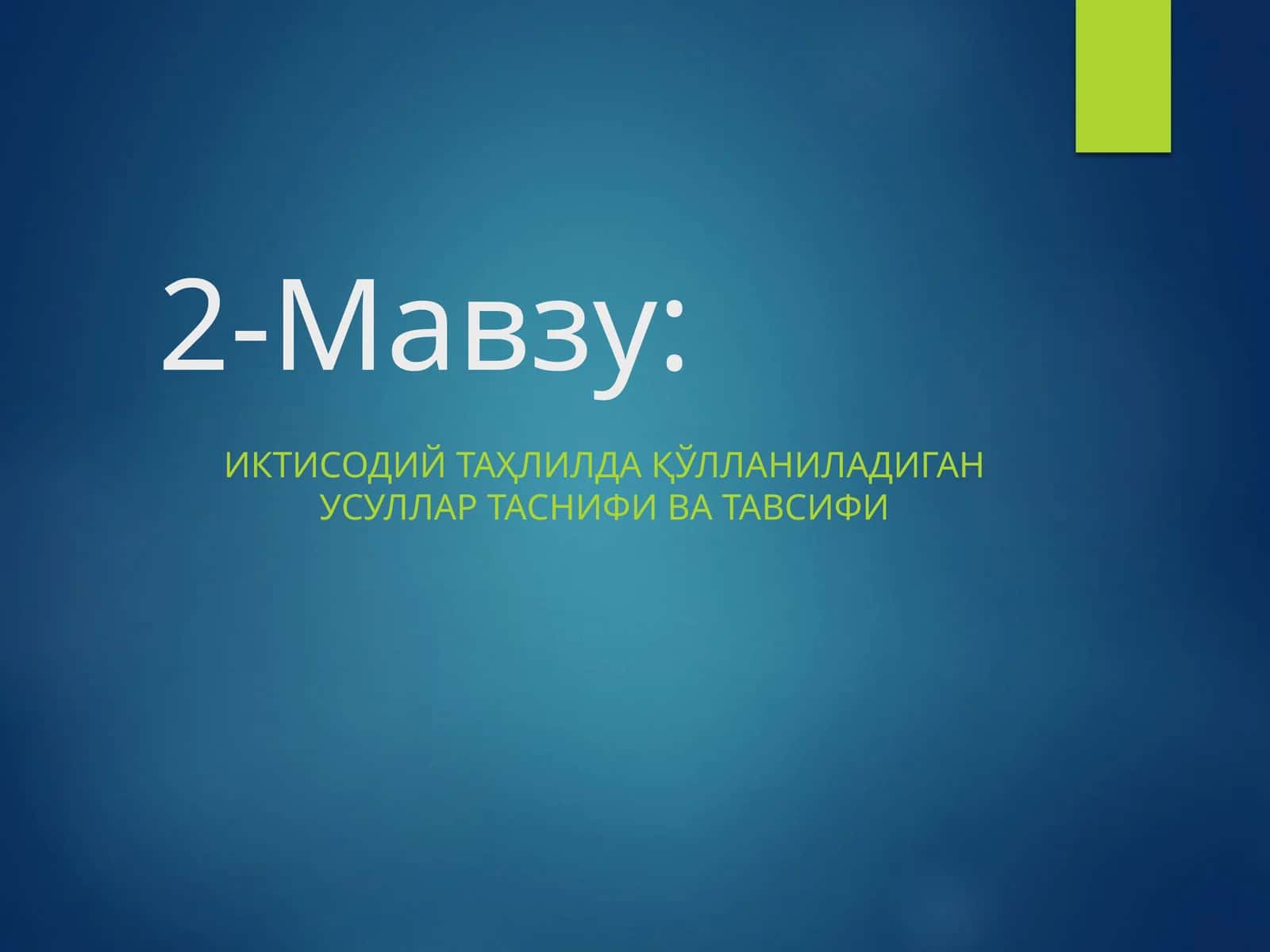 2-Мавзу:

ИКТИСОДИЙ ТАҲЛИЛДА ҚЎЛЛАНИЛАДИГАН УСУЛЛАР ТАСНИФИ ВА ТАВСИФИ